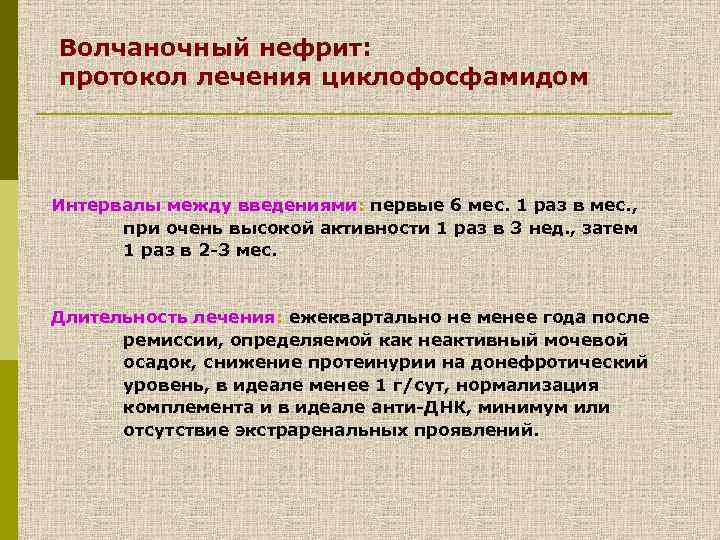 Волчаночный нефрит:
протокол лечения циклофосфамидом

Интервалы между введениями: первые 6 мес. 1 раз в мес., при очень высокой активности 1 раз в 3 нед., затем 1 раз в 2-3 мес.

Длительность лечения: ежеквартально не менее года после ремиссии, определяемой как неактивный мочевой осадок, снижение протеинурии на донефротический уровень, в идеале менее 1 г/сут, нормализация комплемента и в идеале анти-ДНК, минимум или отсутствие экстраренальных проявлений.